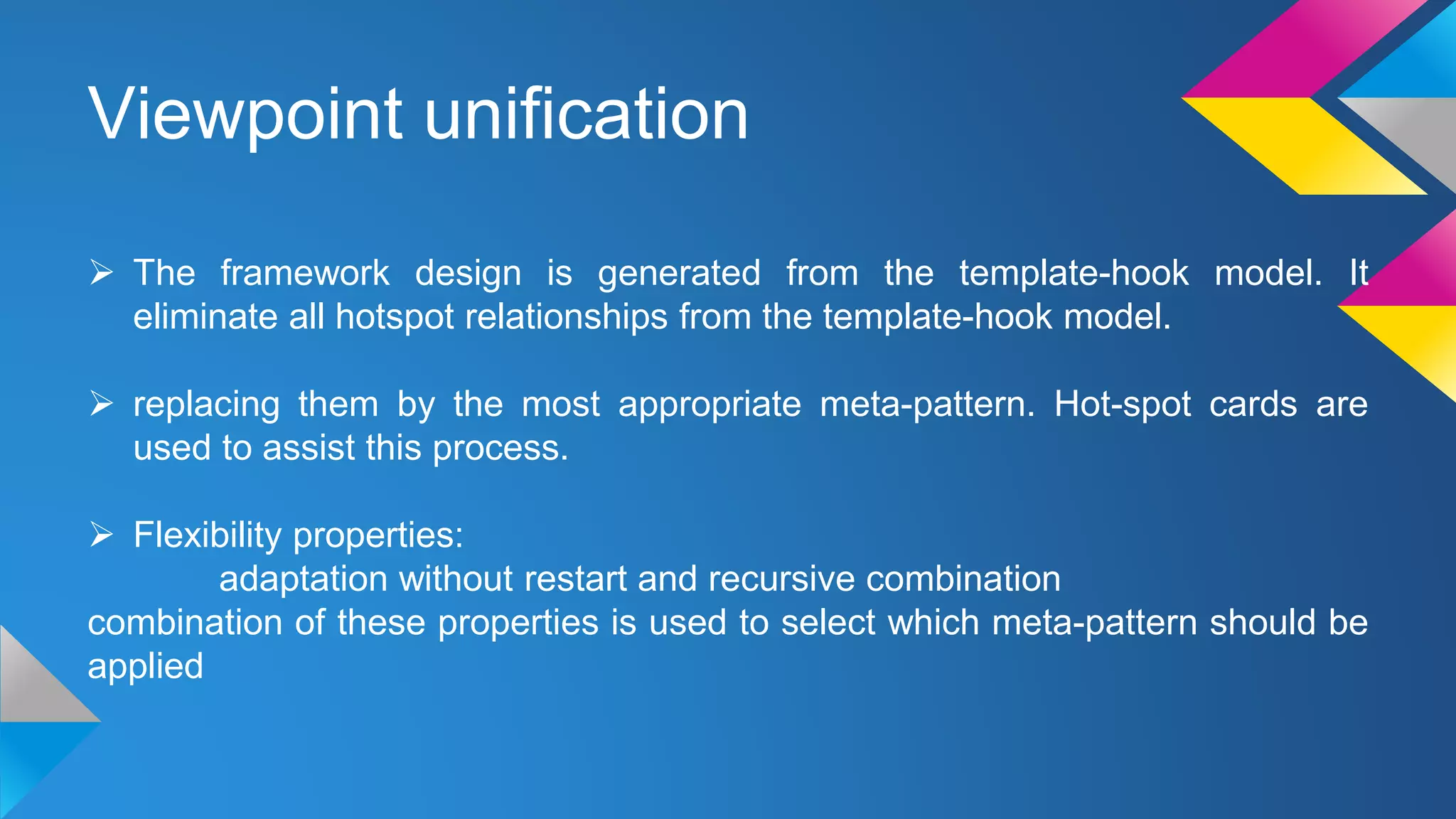 Viewpoint unification

➢ The framework design is generated from the template-hook model. It eliminate all hotspot relationships from the template-hook model.

➢ replacing them by the most appropriate meta-pattern. Hot-spot cards are used to assist this process.

➢ Flexibility properties:
adaptation without restart and recursive combination
combination of these properties is used to select which meta-pattern should be applied